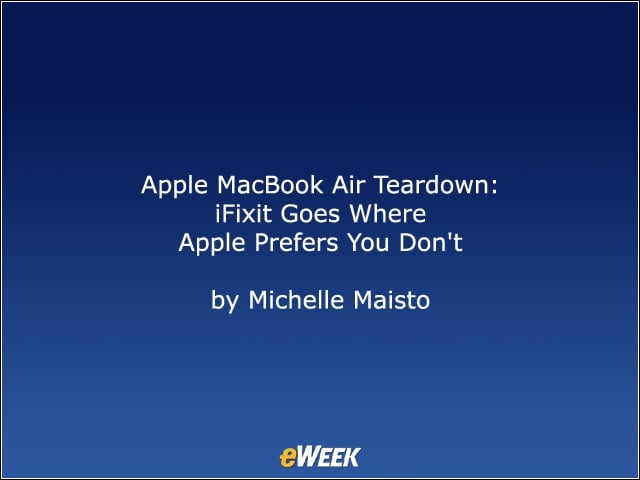 Apple MacBook Air Teardown:
iFixit Goes Where
Apple Prefers You Don't

by Michelle Maisto

eWEEK